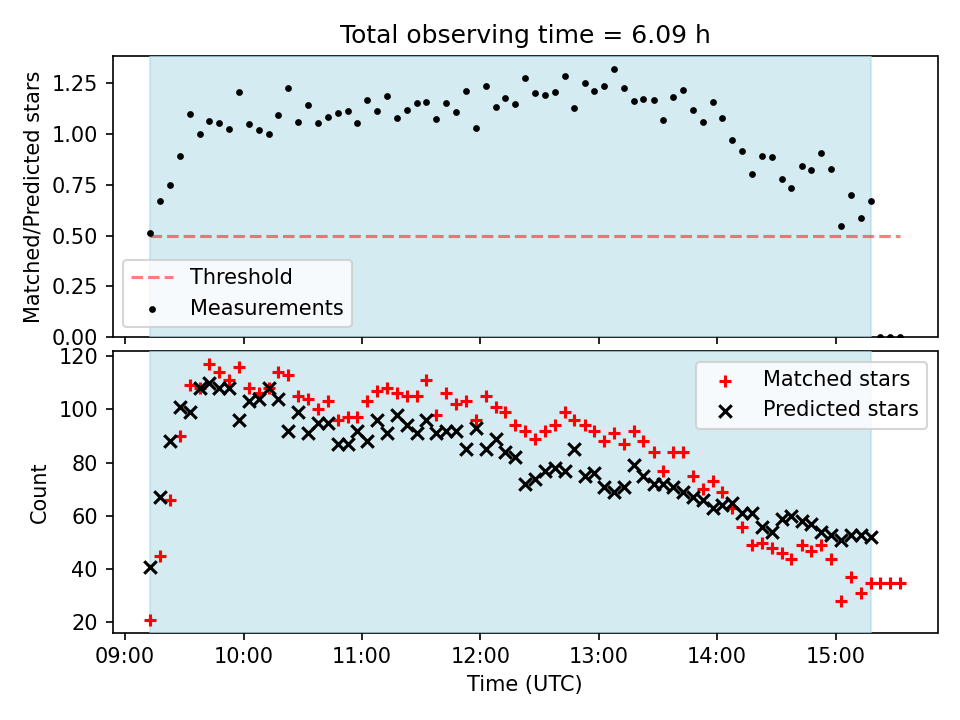 Total observing time = 6.09 h

Matched/Predicted stars

1.25
1.00
0.75
0.50
0.25
0.00

Threshold
Measurements

Count

120
100
80
60
40
20

Matched stars
Predicted stars

09:00 10:00 11:00 12:00 13:00 14:00 15:00

Time (UTC)